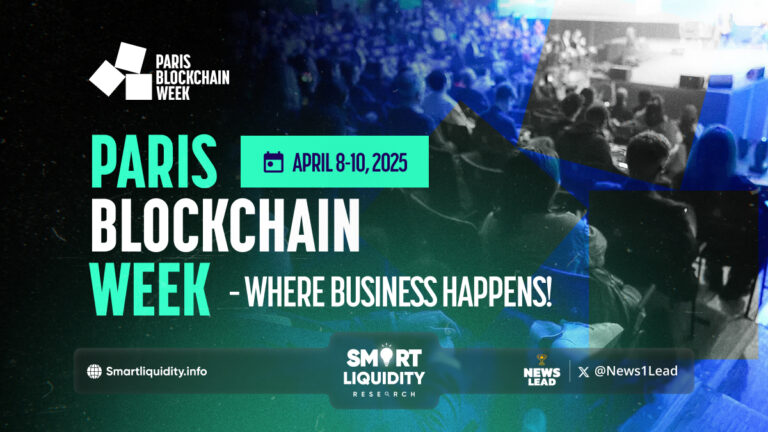 PARIS BLOCKCHAIN WEEK

PARIS BLOCKCHAIN WEEK

APRIL 8-10, 2025

- WHERE BUSINESS HAPPENS!

Smartliquidity.info

SMART LIQUIDITY RESEARCH

NEWS LEAD

@News1Lead